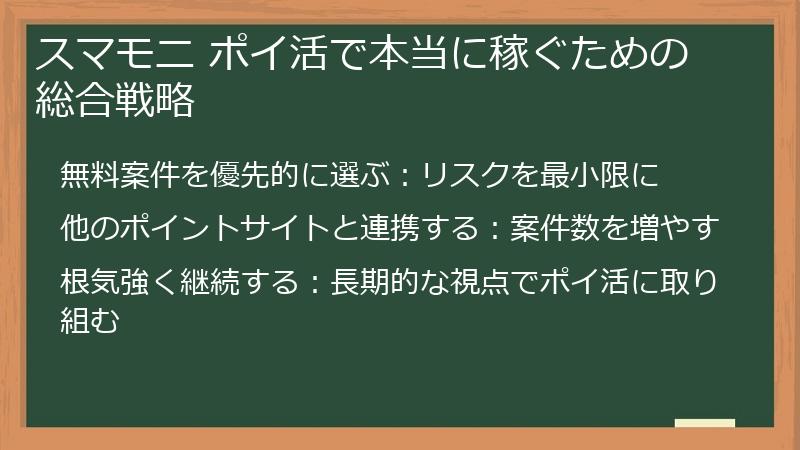 スマモニ ポイ活で本当に稼ぐための総合戦略

無料案件を優先的に選ぶ：リスクを最小限に

他のポイントサイトと連携する：案件数を増やす

根気強く継続する：長期的な視点でポイ活に取り組む